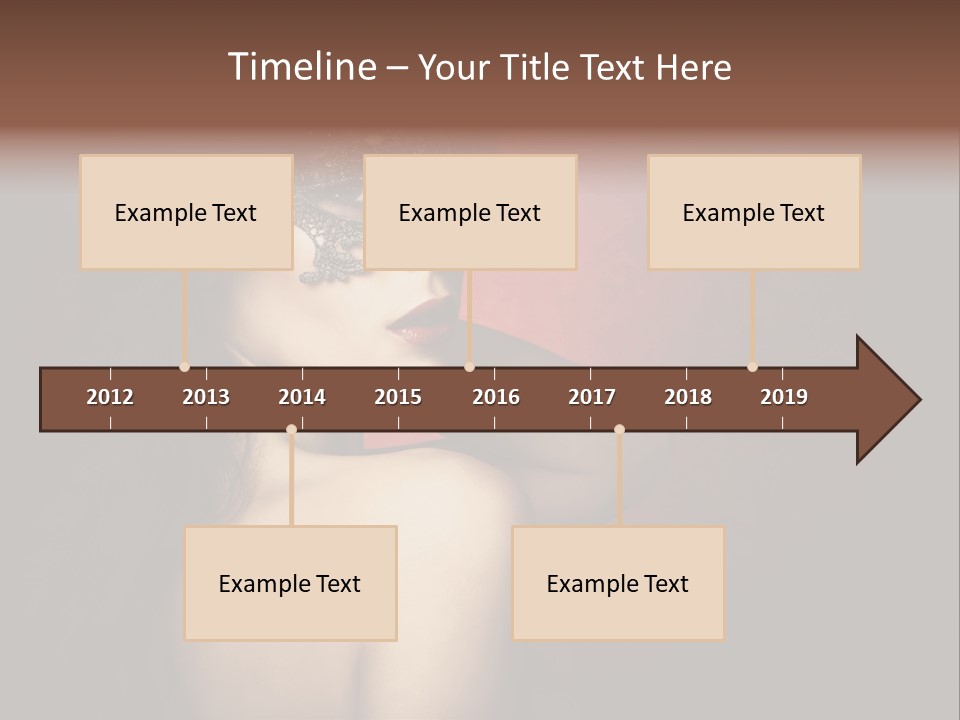 Timeline – Your Title Text Here

Example Text

Example Text

Example Text

2012 2013 2014 2015 2016 2017 2018 2019

Example Text

Example Text